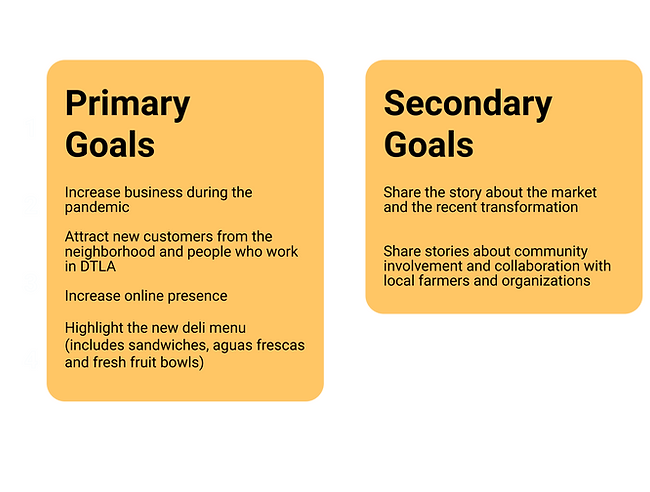 Primary Goals

Increase business during the pandemic

Attract new customers from the neighborhood and people who work in DTLA

Increase online presence

Highlight the new deli menu (includes sandwiches, aguas frescas and fresh fruit bowls)

Secondary Goals

Share the story about the market and the recent transformation

Share stories about community involvement and collaboration with local farmers and organizations